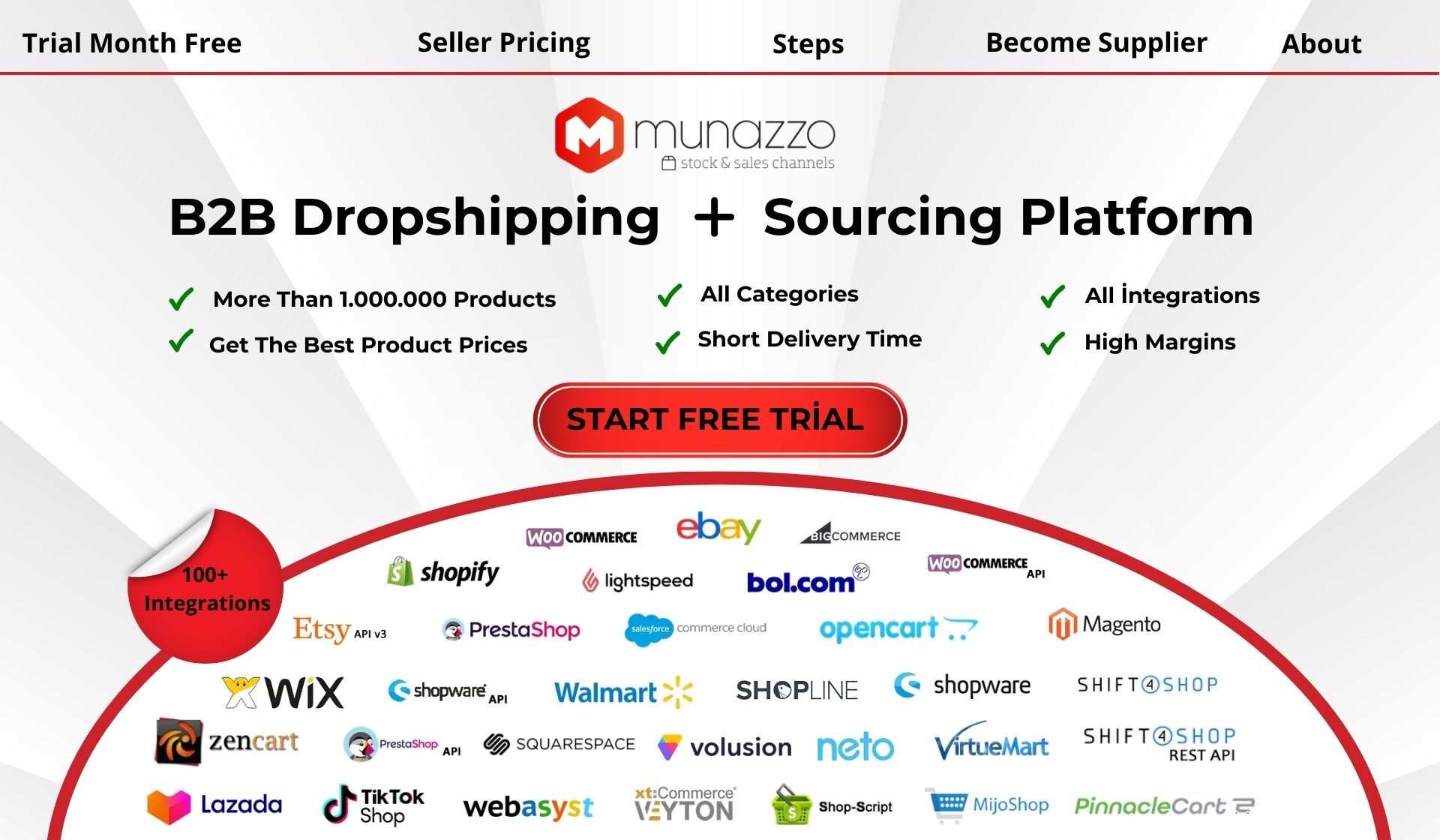 Trial Month Free Seller Pricing Steps Become Supplier About

munazzo
stock & sales channels

B2B Dropshipping + Sourcing Platform

More Than 1.000.000 Products
Get The Best Product Prices
All Categories
Short Delivery Time
All İntegrations
High Margins

START FREE TRİAL

100+ Integrations

WOO COMMERCE
ebay
BIGCOMMERCE
shopify
lightspeed
bol.com
WOO COMMERCE API
Etsy API v3
PrestaShop
salesforce commerce cloud
opencart
Magento
WiX
shopware API
Walmart
SHOPLINE
shopware
SHIFT4SHOP
zencart
PrestaShop API
SQUARESPACE
volusion
neto
VirtueMart
SHIFT4SHOP REST API
Lazada
TikTok Shop
webasyst
xt:Commerce VEYTON
Shop-Script
MijoShop
PinnacleCart